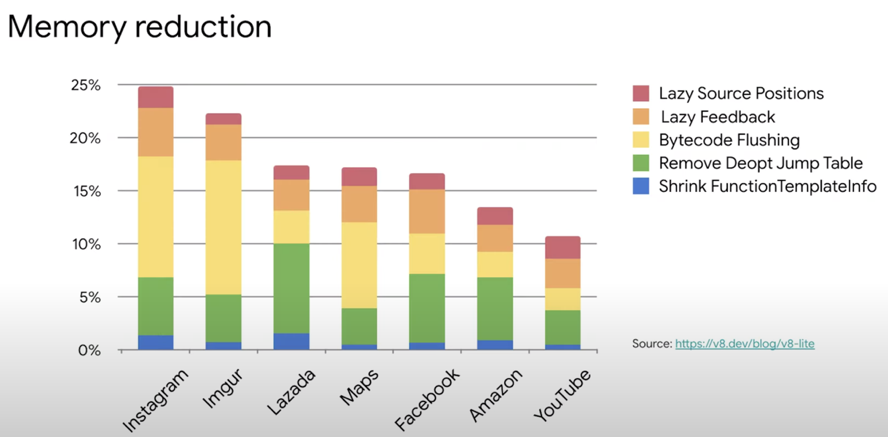 Memory reduction

25%
20%
15%
10%
5%
0%

Instagram
Imgur
Lazada
Maps
Facebook
Amazon
YouTube

Lazy Source Positions
Lazy Feedback
Bytecode Flushing
Remove Deopt Jump Table
Shrink FunctionTemplateInfo

Source: https://v8.dev/blog/v8-lite